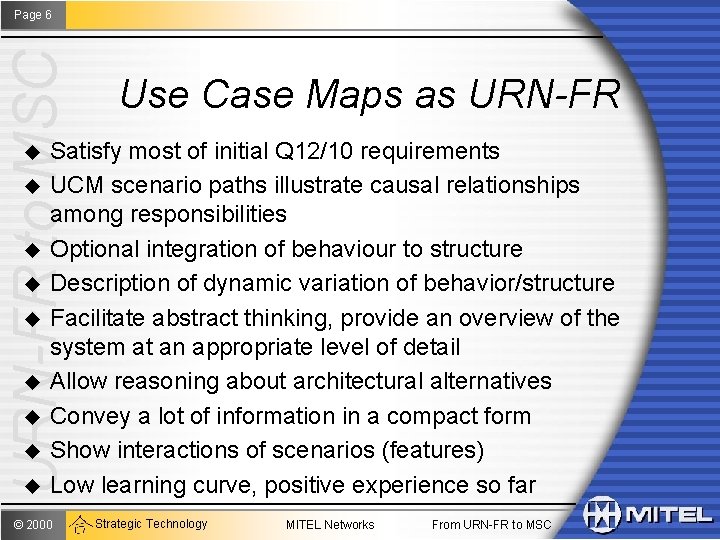 Page 6

URN-FR to MSC

Use Case Maps as URN-FR

◆ Satisfy most of initial Q12/10 requirements
◆ UCM scenario paths illustrate causal relationships among responsibilities
◆ Optional integration of behaviour to structure
◆ Description of dynamic variation of behavior/structure
◆ Facilitate abstract thinking, provide an overview of the system at an appropriate level of detail
◆ Allow reasoning about architectural alternatives
◆ Convey a lot of information in a compact form
◆ Show interactions of scenarios (features)
◆ Low learning curve, positive experience so far

© 2000 Strategic Technology MITEL Networks From URN-FR to MSC MITEL